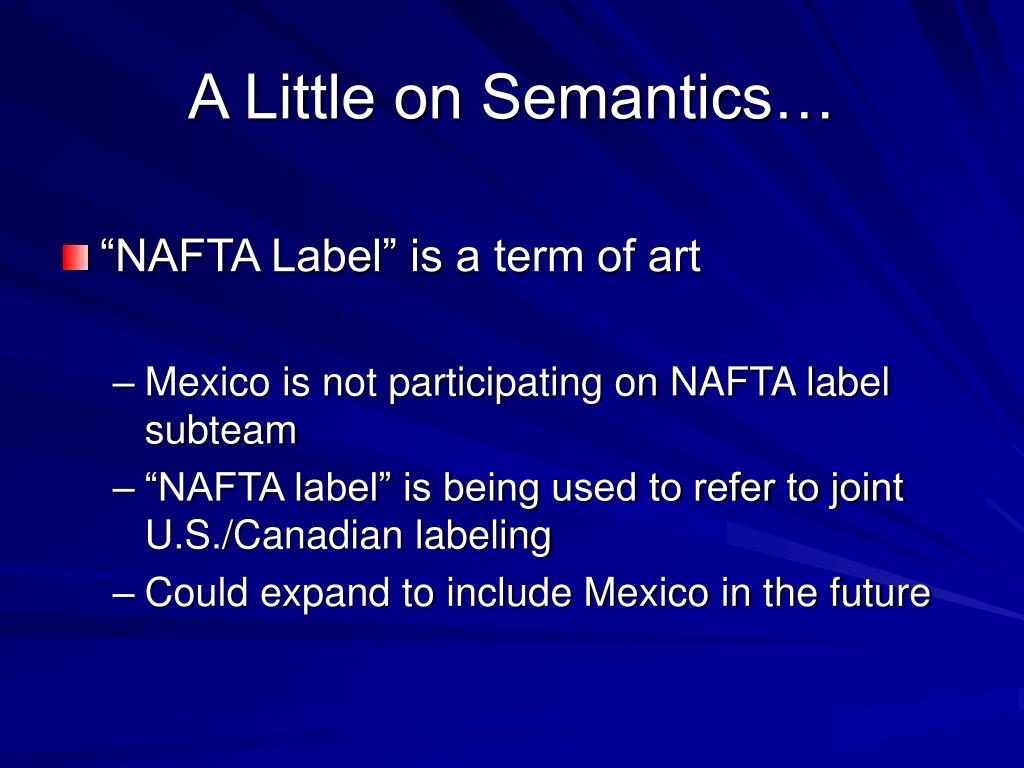 A Little on Semantics…

“NAFTA Label” is a term of art

– Mexico is not participating on NAFTA label subteam
– “NAFTA label” is being used to refer to joint U.S./Canadian labeling
– Could expand to include Mexico in the future